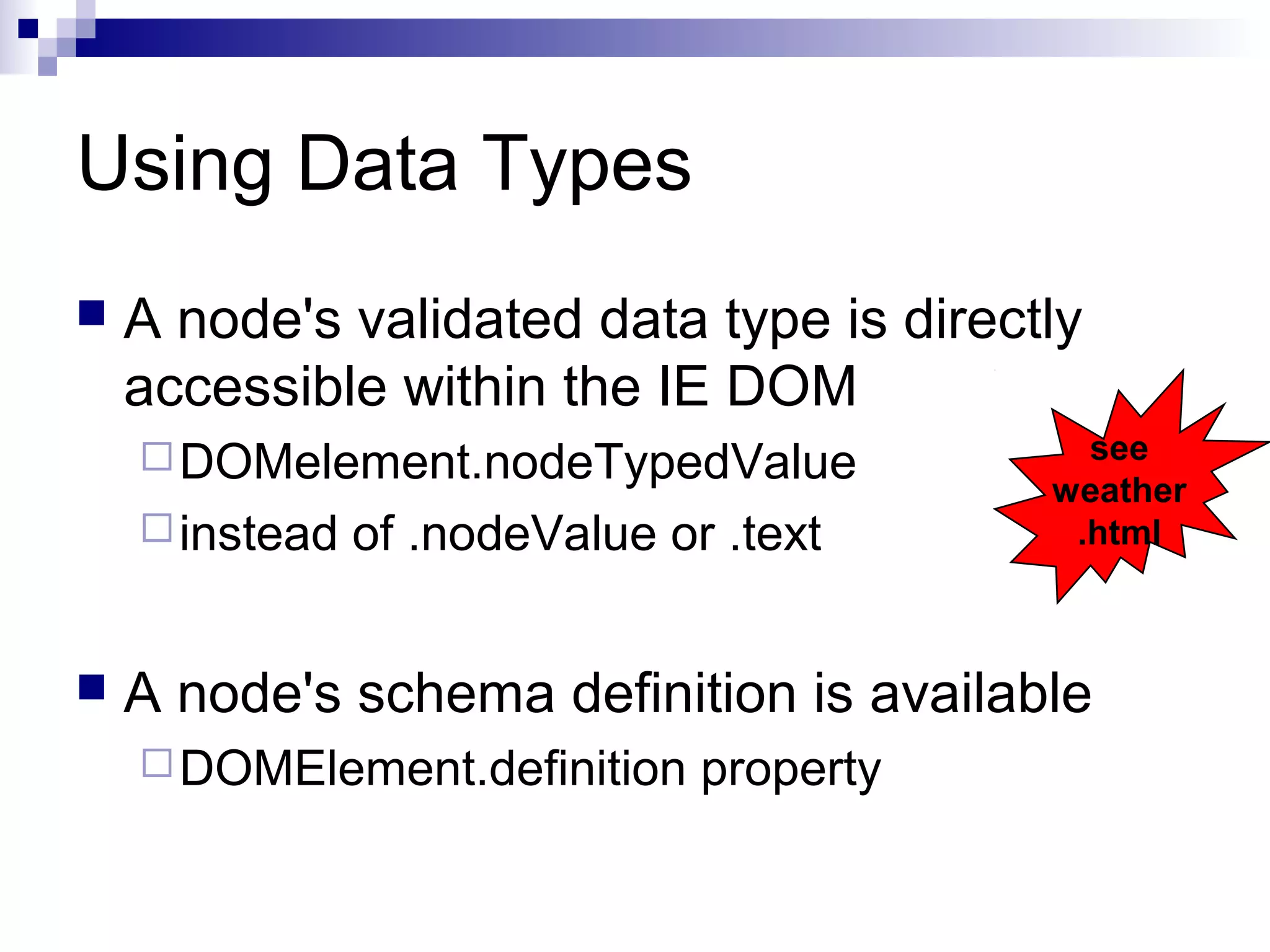 Using Data Types

A node's validated data type is directly accessible within the IE DOM

DOMelement.nodeTypedValue

instead of .nodeValue or .text

see weather .html

A node's schema definition is available

DOMElement.definition property